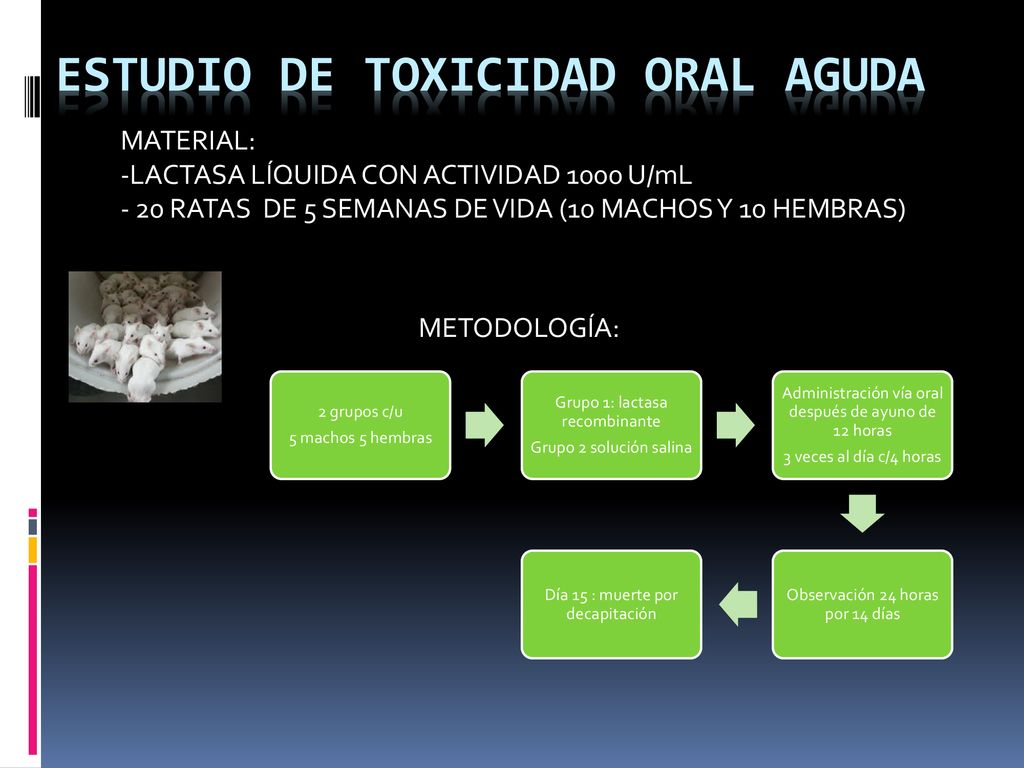 ESTUDIO DE TOXICIDAD ORAL AGUDA

MATERIAL:
-LACTASA LÍQUIDA CON ACTIVIDAD 1000 U/mL
- 20 RATAS DE 5 SEMANAS DE VIDA (10 MACHOS Y 10 HEMBRAS)

METODOLOGÍA:

2 grupos c/u
5 machos 5 hembras

Grupo 1: lactasa recombinante
Grupo 2 solución salina

Administración vía oral después de ayuno de 12 horas
3 veces al día c/4 horas

Observación 24 horas por 14 días

Día 15 : muerte por decapitación